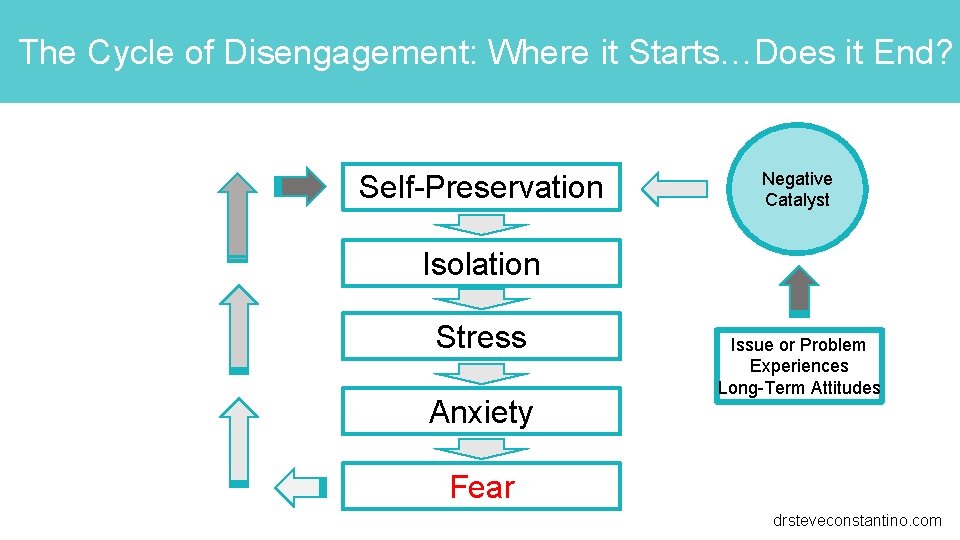 The Cycle of Disengagement: Where it Starts…Does it End?

Self-Preservation

Isolation

Stress

Anxiety

Fear

Negative Catalyst

Issue or Problem
Experiences
Long-Term Attitudes

drsteveconstantino.com